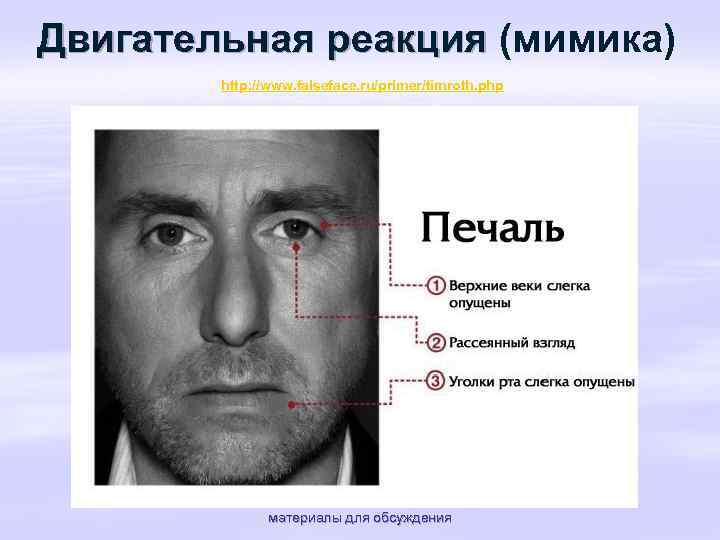 Двигательная реакция (мимика)

http://www.falseface.ru/primer/timroth.php

Печаль

1 Верхние веки слегка опущены

2 Рассеянный взгляд

3 Уголки рта слегка опущены

материалы для обсуждения